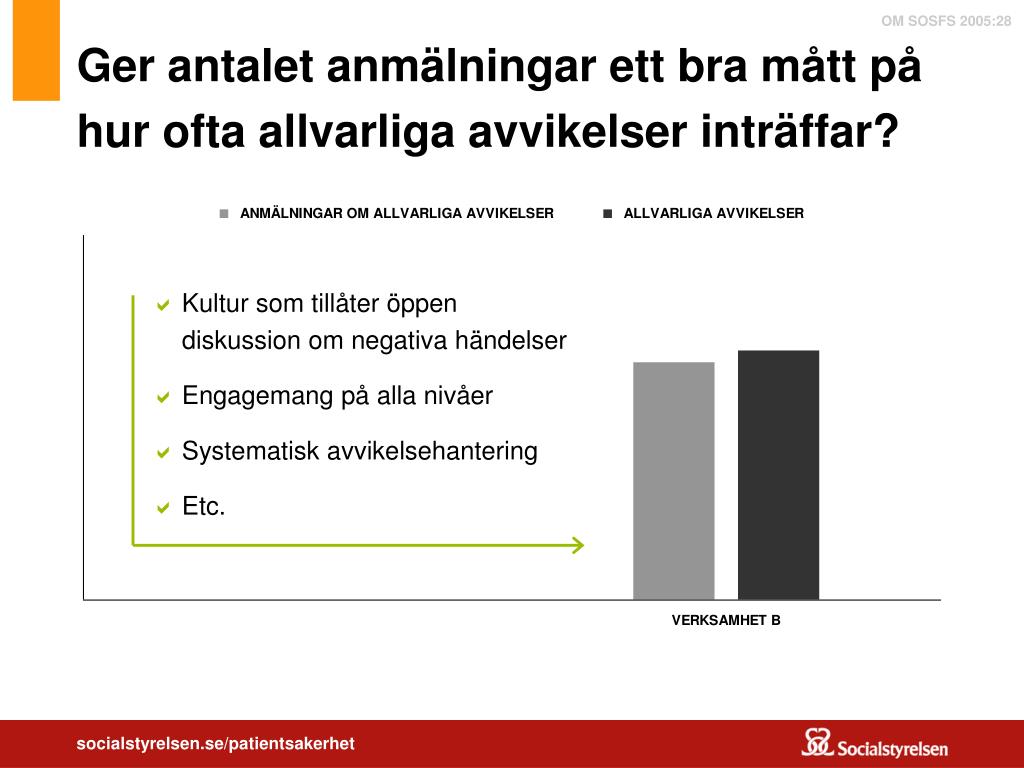 OM SOSFS 2005:28

Ger antalet anmälningar ett bra mått på hur ofta allvarliga avvikelser inträffar?

ANMÄLNINGAR OM ALLVARLIGA AVVIKELSER
ALLVARLIGA AVVIKELSER

Kultur som tillåter öppen diskussion om negativa händelser

Engagemang på alla nivåer

Systematisk avvikelsehantering

Etc.

VERKSAMHET B

socialstyrelsen.se/patientsakerhet

Socialstyrelsen